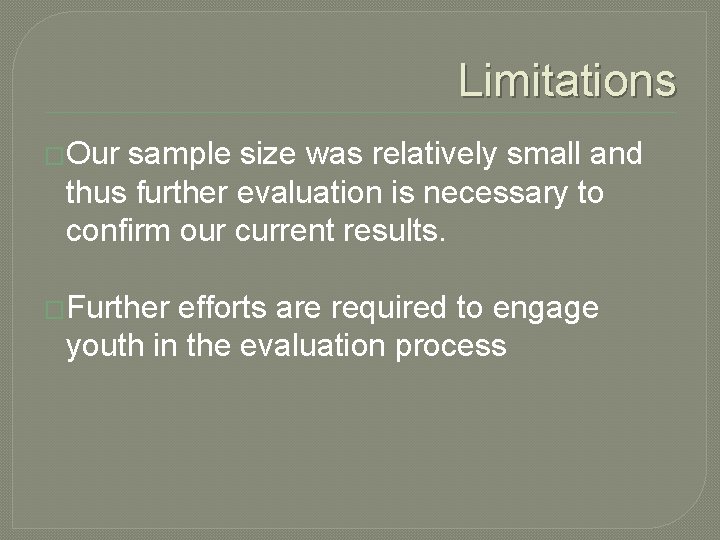 Limitations

Our sample size was relatively small and thus further evaluation is necessary to confirm our current results.

Further efforts are required to engage youth in the evaluation process